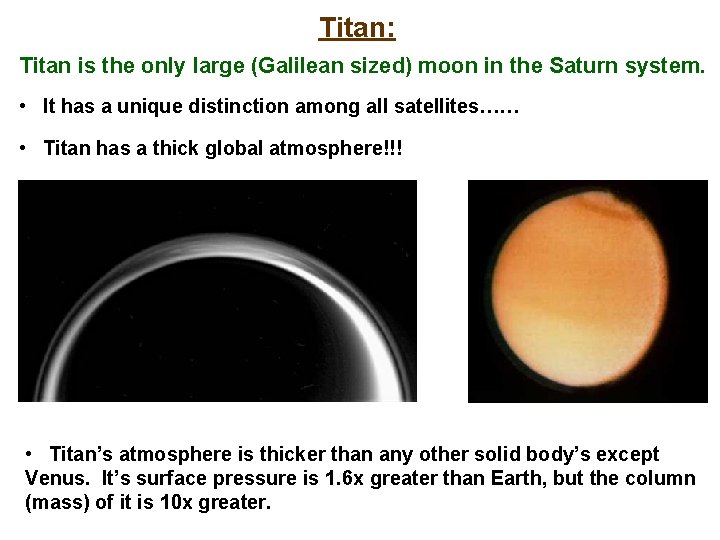 Titan:

Titan is the only large (Galilean sized) moon in the Saturn system.

• It has a unique distinction among all satellites……

• Titan has a thick global atmosphere!!!

• Titan's atmosphere is thicker than any other solid body's except Venus. It's surface pressure is 1.6x greater than Earth, but the column (mass) of it is 10x greater.